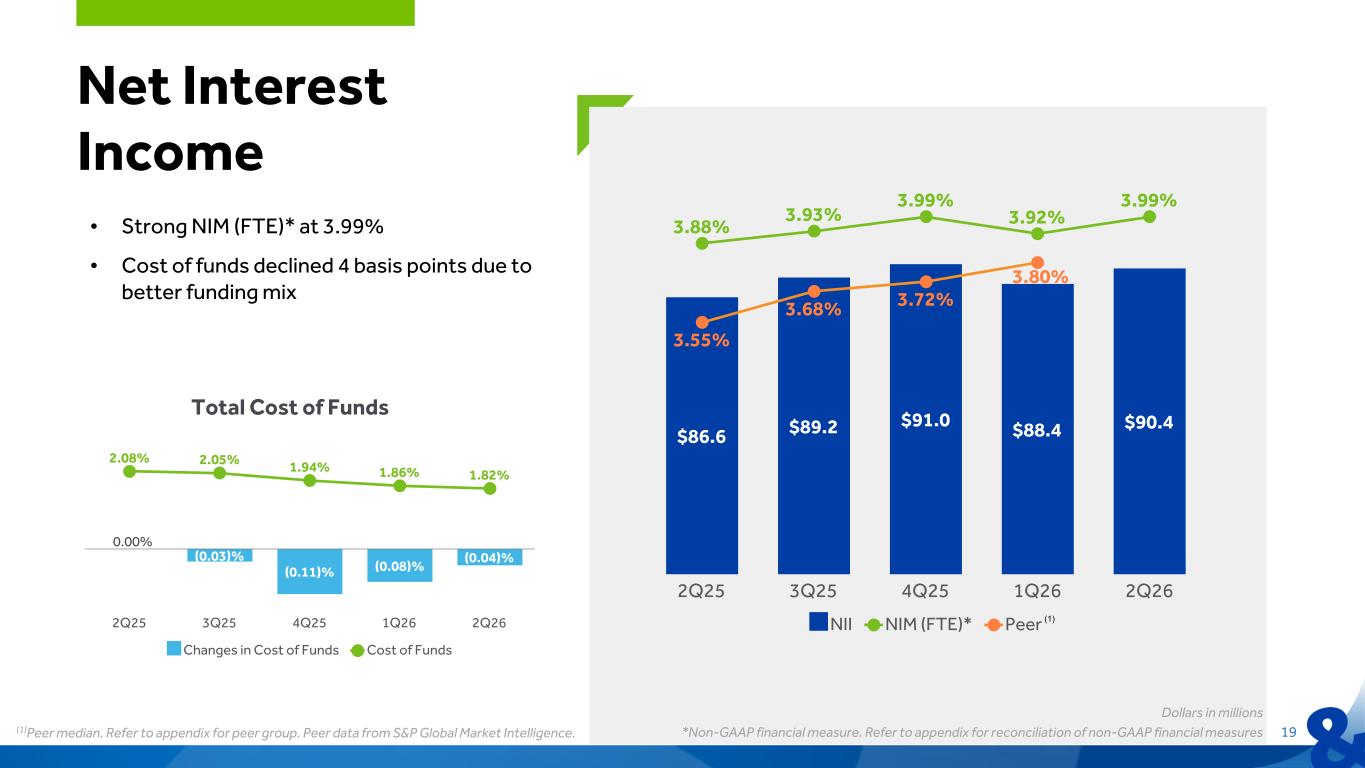 Net Interest Income

• Strong NIM (FTE)* at 3.99%
• Cost of funds declined 4 basis points due to better funding mix

Total Cost of Funds

2.08% 2.05% 1.94% 1.86% 1.82%

0.00%

(0.03)% (0.11)% (0.08)% (0.04)%

2Q25 3Q25 4Q25 1Q26 2Q26

Changes in Cost of Funds Cost of Funds

3.88% 3.93% 3.99% 3.92% 3.99%

3.55% 3.68% 3.72% 3.80%

$86.6 $89.2 $91.0 $88.4 $90.4

2Q25 3Q25 4Q25 1Q26 2Q26

NII NIM (FTE)* Peer $^{(1)}$

Dollars in millions

$^{(1)}$Peer median. Refer to appendix for peer group. Peer data from S&P Global Market Intelligence.

*Non-GAAP financial measure. Refer to appendix for reconciliation of non-GAAP financial measures

19